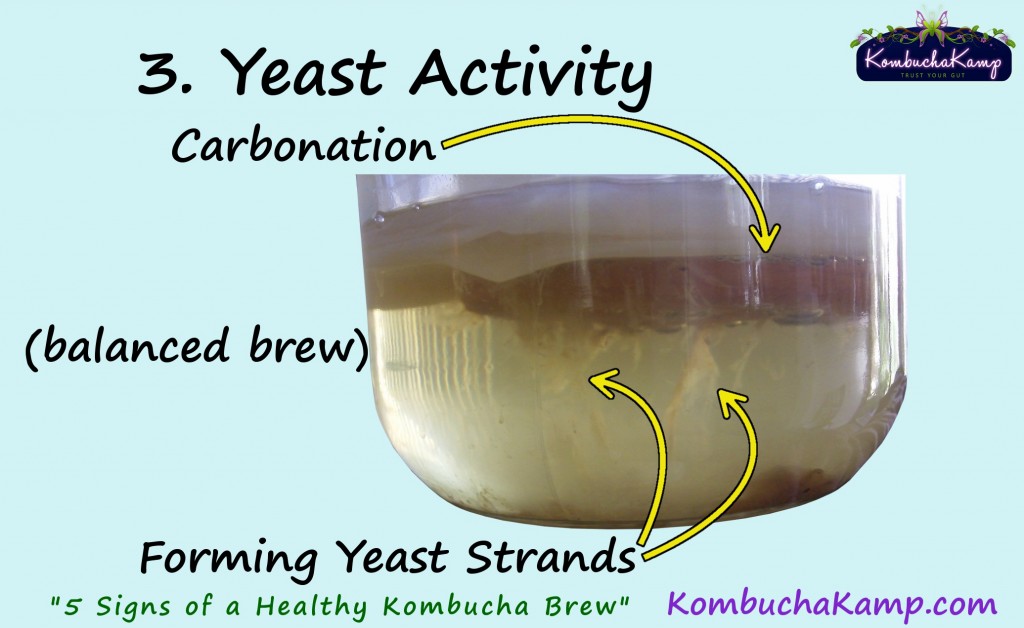 KombuchaKamp
TRUST YOUR GUT

3. Yeast Activity

Carbonation

(balanced brew)

Forming Yeast Strands

"5 Signs of a Healthy Kombucha Brew"

KombuchaKamp.com